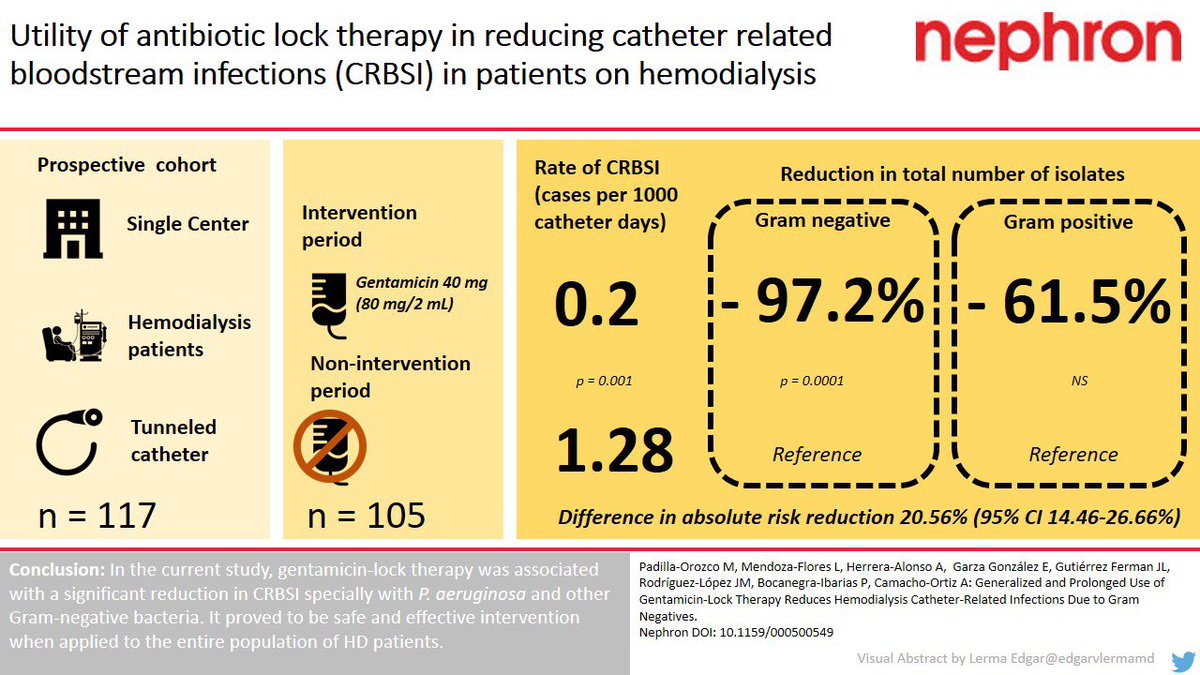 Utility of antibiotic lock therapy in reducing catheter related bloodstream infections (CRBSI) in patients on hemodialysis

nephron

Prospective cohort

Single Center

Hemodialysis patients

Tunneled catheter

n = 117

Intervention period

Gentamicin 40 mg (80 mg/2 mL)

Non-intervention period

n = 105

Rate of CRBSI (cases per 1000 catheter days)

0.2

p = 0.001

1.28

Reduction in total number of isolates

Gram negative

- 97.2%

p = 0.0001

Reference

Gram positive

- 61.5%

NS

Reference

Difference in absolute risk reduction 20.56% (95% CI 14.46-26.66%)

Conclusion: In the current study, gentamicin-lock therapy was associated with a significant reduction in CRBSI specially with P. aeruginosa and other Gram-negative bacteria. It proved to be safe and effective intervention when applied to the entire population of HD patients.

Padilla-Orozco M, Mendoza-Flores L, Herrera-Alonso A, Garza González E, Gutiérrez Ferman JL, Rodríguez-López JM, Bocanegra-Ibarias P, Camacho-Ortiz A: Generalized and Prolonged Use of Gentamicin-Lock Therapy Reduces Hemodialysis Catheter-Related Infections Due to Gram Negatives.
Nephron DOI: 10.1159/000500549

Visual Abstract by Lerma Edgar@edgarvlermamd